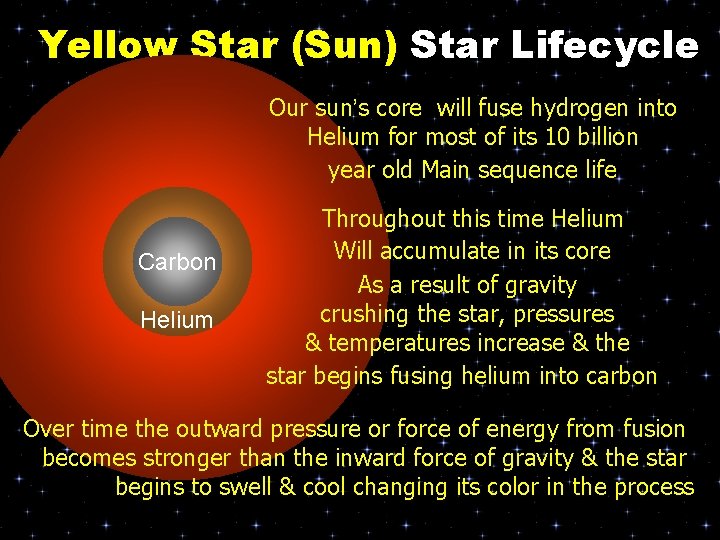 Yellow Star (Sun) Star Lifecycle

Our sun's core will fuse hydrogen into Helium for most of its 10 billion year old Main sequence life

Throughout this time Helium Will accumulate in its core

As a result of gravity crushing the star, pressures & temperatures increase & the star begins fusing helium into carbon

Carbon

Helium

Over time the outward pressure or force of energy from fusion becomes stronger than the inward force of gravity & the star begins to swell & cool changing its color in the process